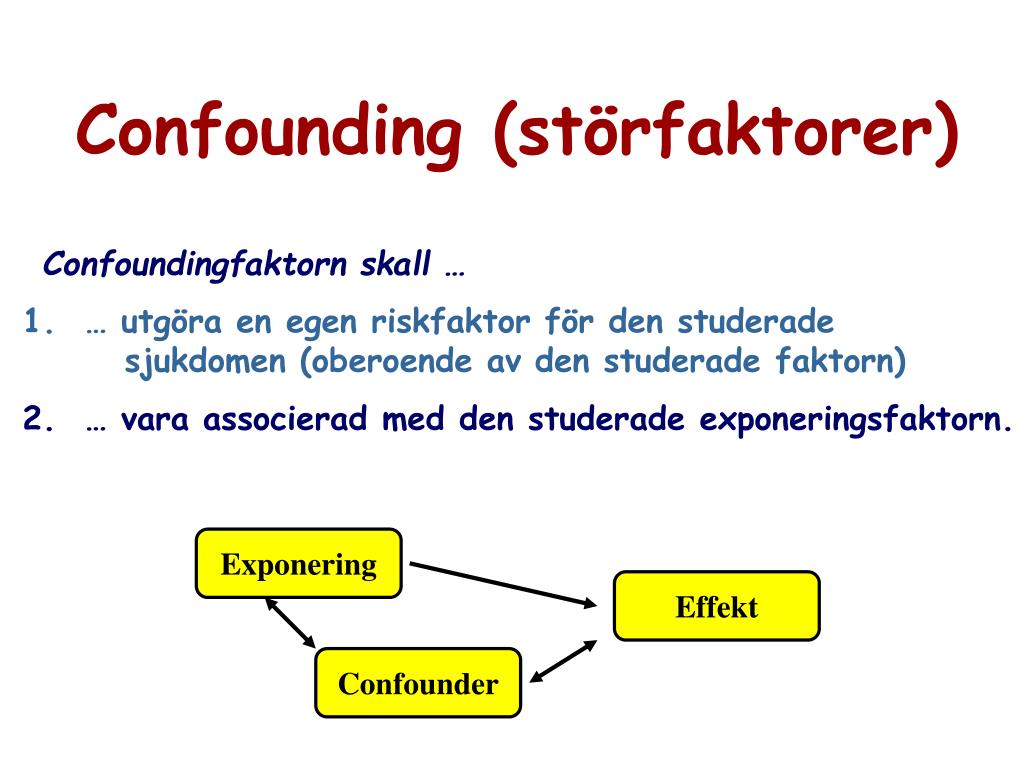 Confounding (störfaktorer)

Confoundingfaktorn skall …

1. … utgöra en egen riskfaktor för den studerade sjukdomen (oberoende av den studerade faktorn)

2. … vara associerad med den studerade exponeringsfaktorn.

Exponering

Effekt

Confounder